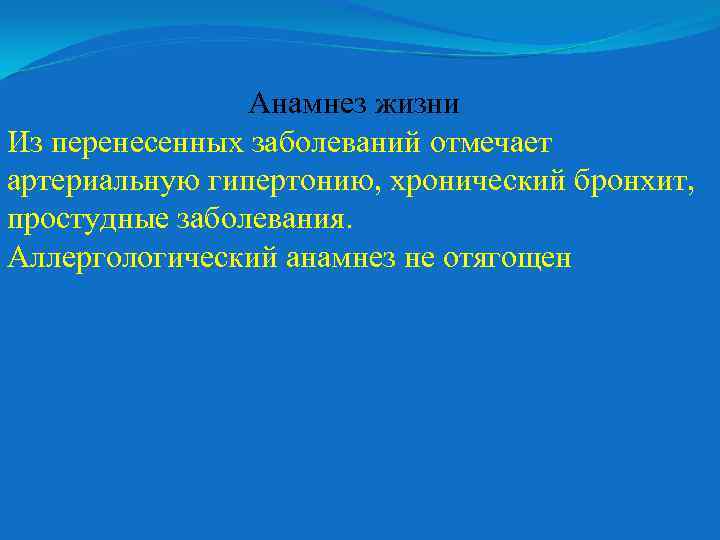 Анамнез жизни

Из перенесенных заболеваний отмечает артериальную гипертонию, хронический бронхит, простудные заболевания.
Аллергологический анамнез не отягощен